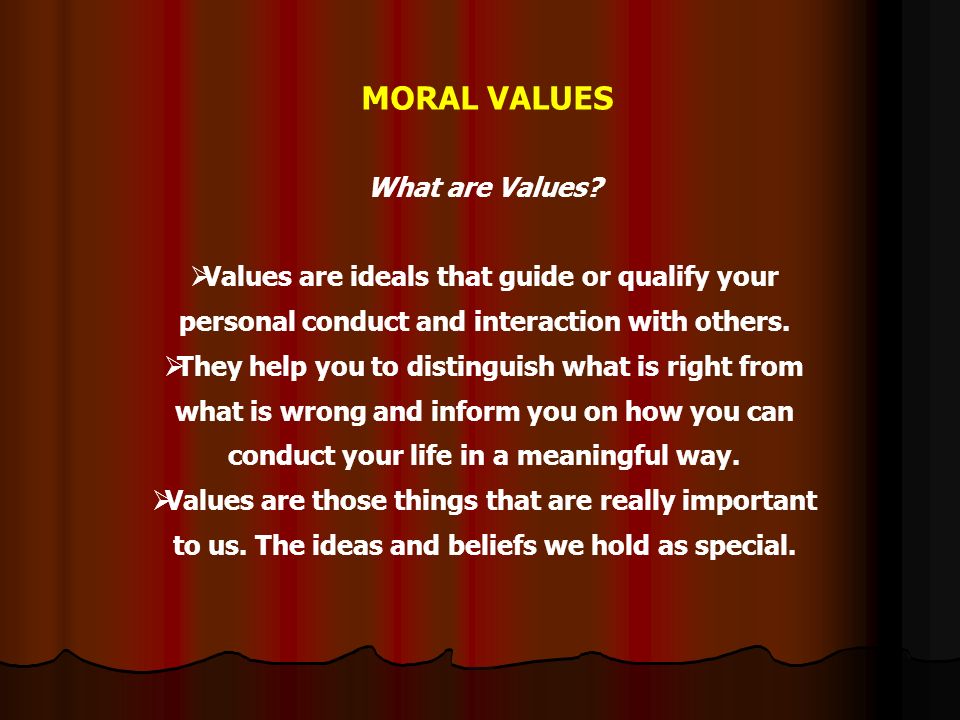 MORAL VALUES

What are Values?

➢Values are ideals that guide or qualify your personal conduct and interaction with others.
➢They help you to distinguish what is right from what is wrong and inform you on how you can conduct your life in a meaningful way.
➢Values are those things that are really important to us. The ideas and beliefs we hold as special.